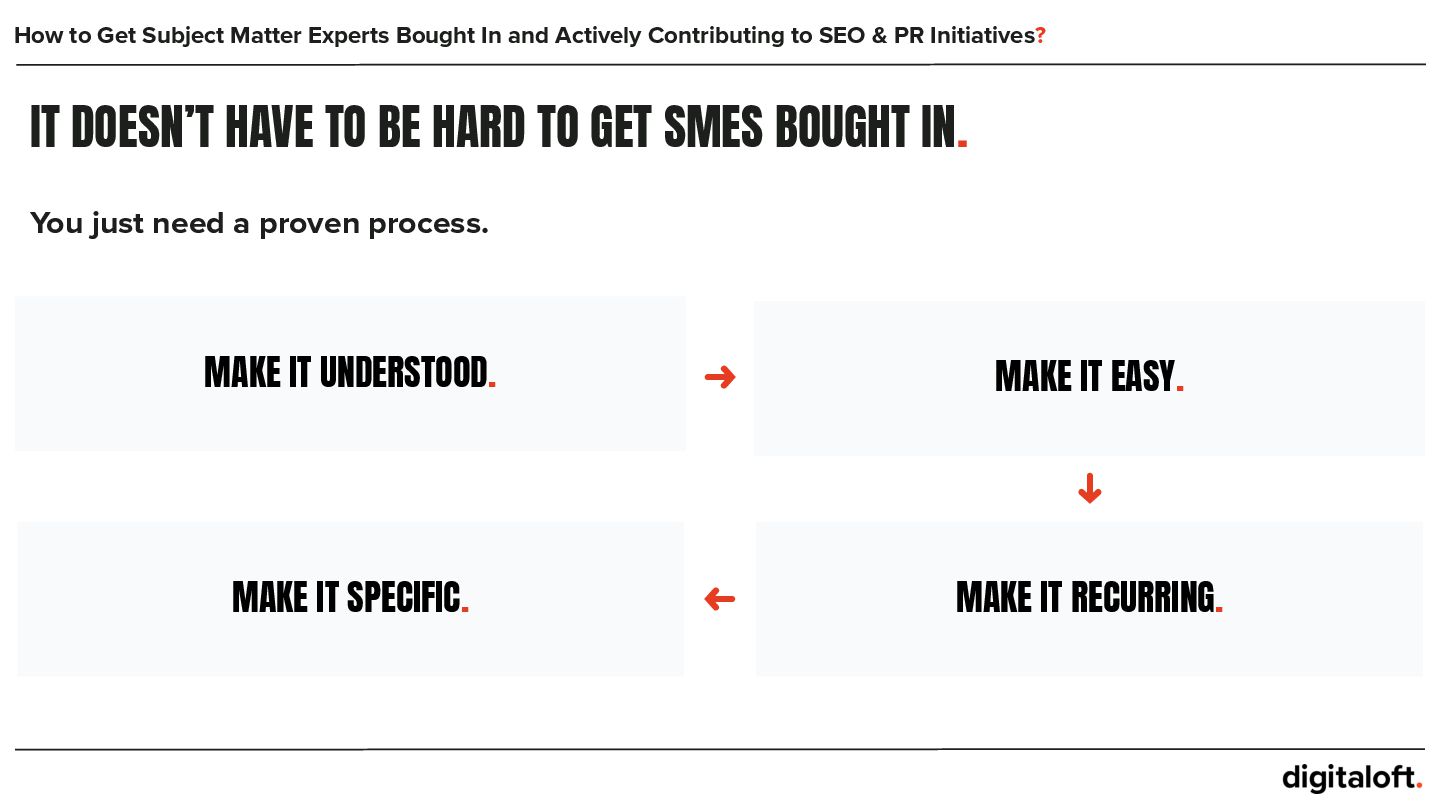 How to Get Subject Matter Experts Bought In and Actively Contributing to SEO & PR Initiatives?

IT DOESN'T HAVE TO BE HARD TO GET SMES BOUGHT IN.

You just need a proven process.

MAKE IT UNDERSTOOD.

MAKE IT EASY.

MAKE IT RECURRING.

MAKE IT SPECIFIC.

digitaloft.